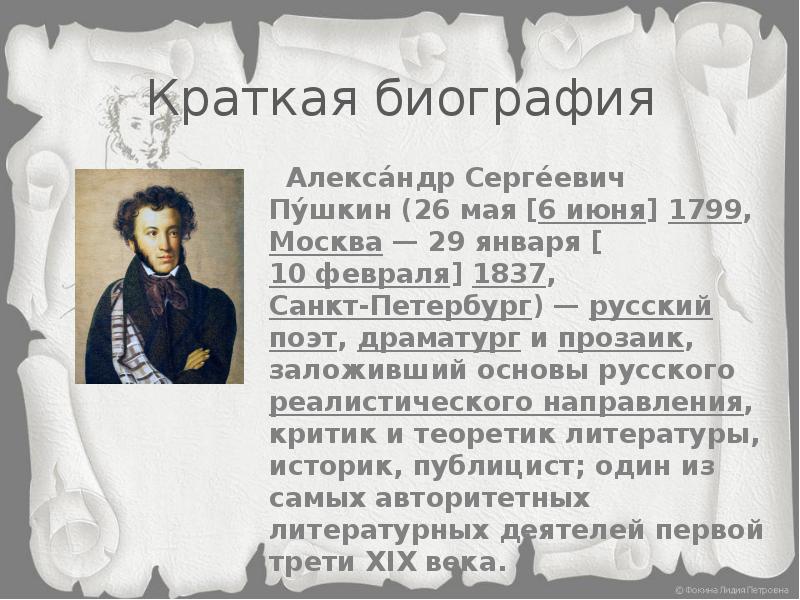 Краткая биография

Алекса́ндр Серге́евич Пу́шкин (26 мая [6 июня] 1799, Москва — 29 января [ 10 февраля] 1837, Санкт-Петербург) — русский поэт, драматург и прозаик, заложивший основы русского реалистического направления, критик и теоретик литературы, историк, публицист; один из самых авторитетных литературных деятелей первой трети XIX века.

© Фокина Лидия Петровна